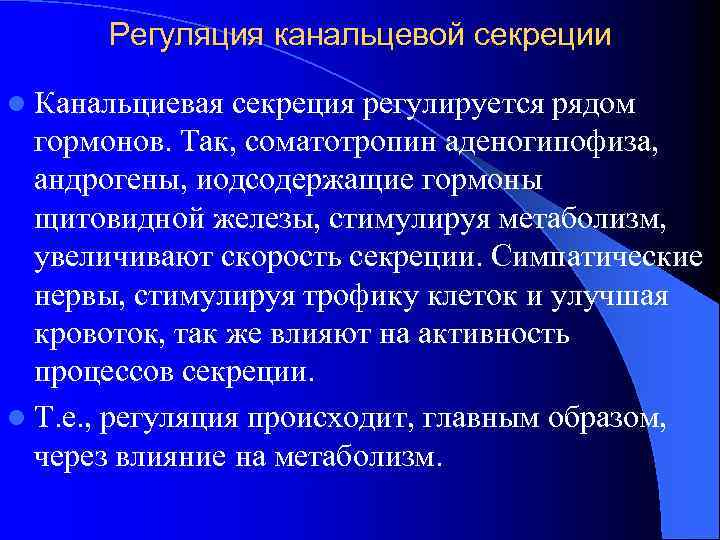 Регуляция канальцевой секреции

Канальциевая секреция регулируется рядом гормонов. Так, соматотропин аденогипофиза, андрогены, иодсодержащие гормоны щитовидной железы, стимулируя метаболизм, увеличивают скорость секреции. Симпатические нервы, стимулируя трофику клеток и улучшая кровоток, так же влияют на активность процессов секреции.

Т.е., регуляция происходит, главным образом, через влияние на метаболизм.